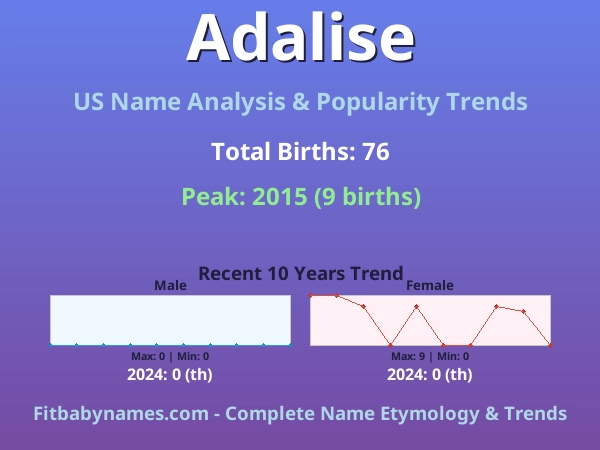 Adalise

US Name Analysis & Popularity Trends

Total Births: 76

Peak: 2015 (9 births)

Recent 10 Years Trend

Male

Max: 0 | Min: 0

2024: 0 (th)

Female

Max: 9 | Min: 0

2024: 0 (th)

Fitbabynames.com - Complete Name Etymology & Trends